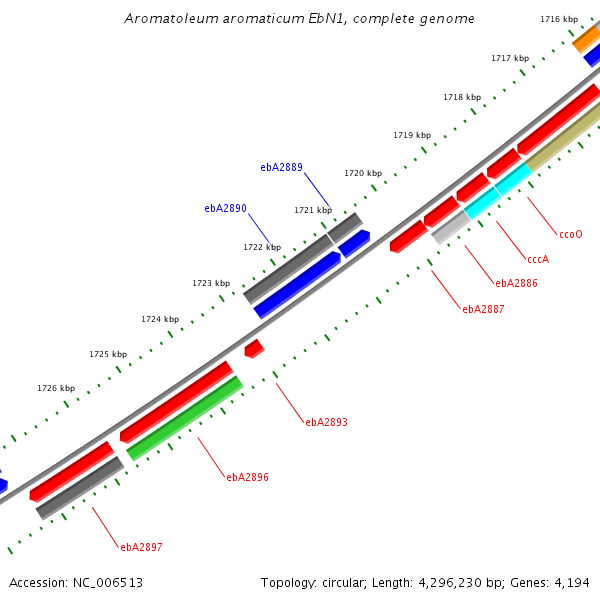 Aromatoleum aromaticum EbN1, complete genome

1716 kbp
1717 kbp
1718 kbp
1719 kbp
1720 kbp
1721 kbp
1722 kbp
1723 kbp
1724 kbp
1725 kbp
1726 kbp

ebA2889
ebA2890
ccoO
cccA
ebA2886
ebA2887
ebA2893
ebA2896
ebA2897

Accession: NC_006513

Topology: circular; Length: 4,296,230 bp; Genes: 4,194